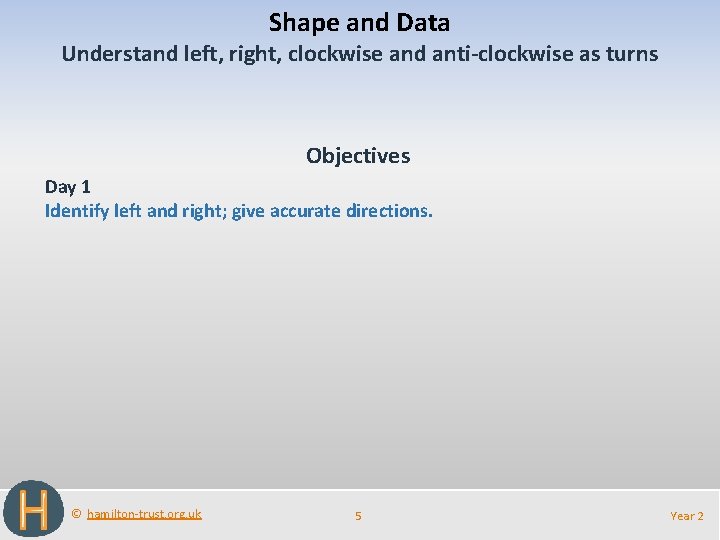 Shape and Data
Understand left, right, clockwise and anti-clockwise as turns

Objectives

Day 1
Identify left and right; give accurate directions.

H

© hamilton-trust.org.uk 5 Year 2